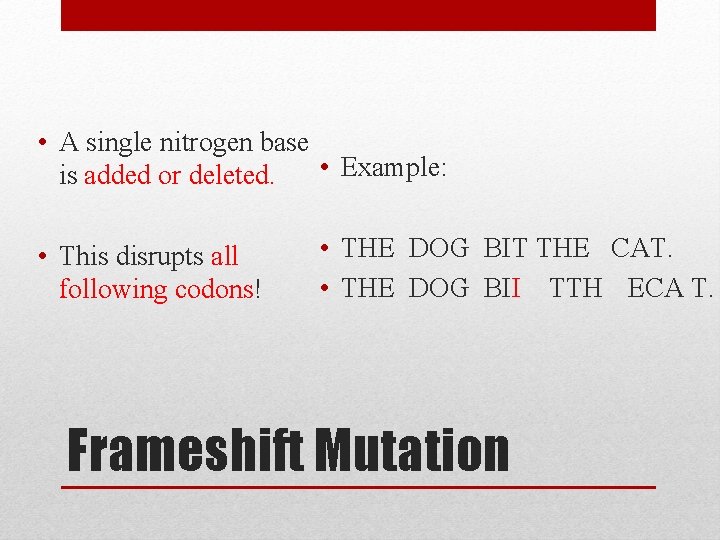 • A single nitrogen base is added or deleted.

• This disrupts all following codons!

• Example:

• THE DOG BIT THE CAT.
• THE DOG BII TTH ECA T.

Frameshift Mutation